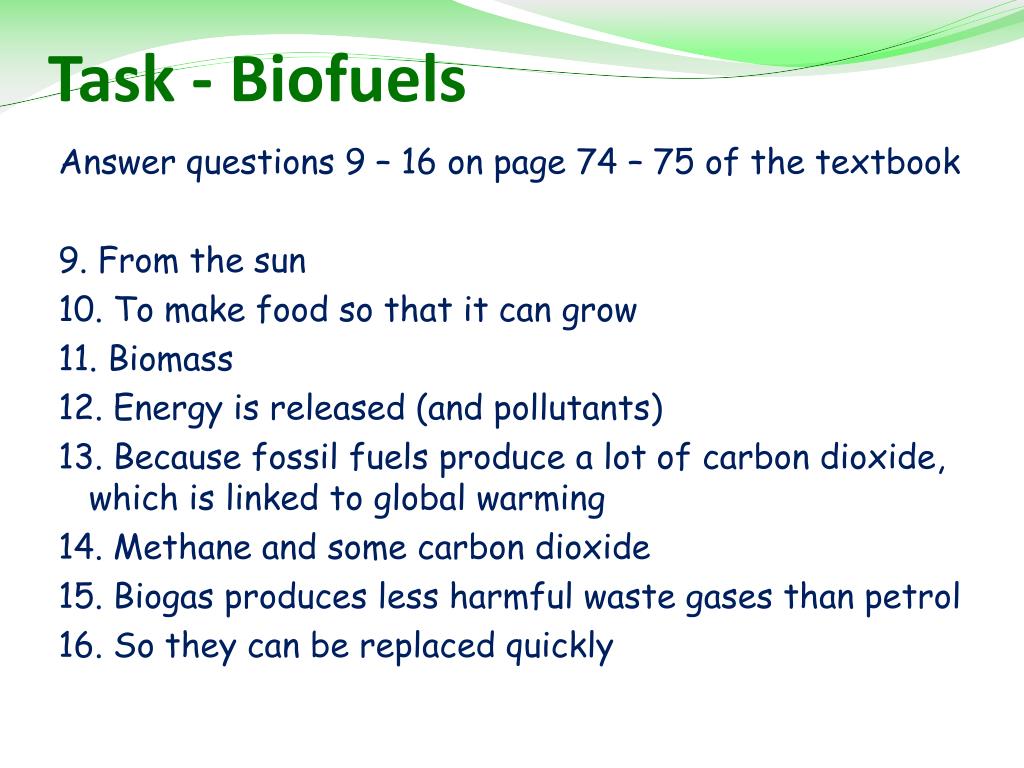 Task - Biofuels

Answer questions 9 – 16 on page 74 – 75 of the textbook

9. From the sun
10. To make food so that it can grow
11. Biomass
12. Energy is released (and pollutants)
13. Because fossil fuels produce a lot of carbon dioxide, which is linked to global warming
14. Methane and some carbon dioxide
15. Biogas produces less harmful waste gases than petrol
16. So they can be replaced quickly